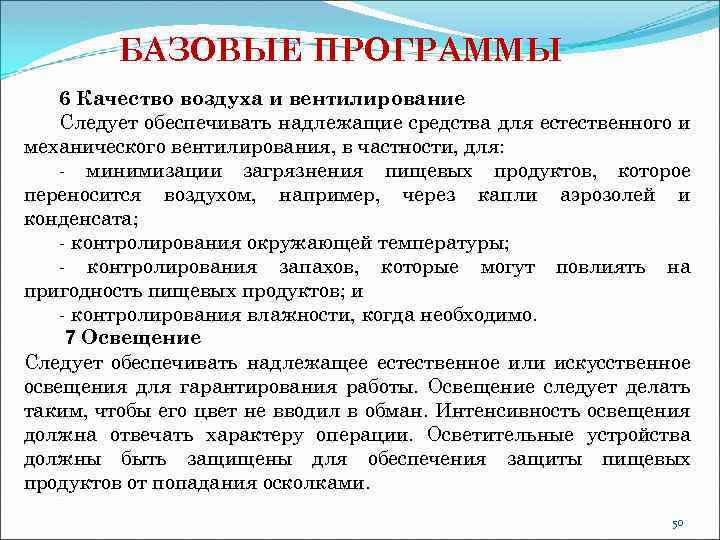 БАЗОВЫЕ ПРОГРАММЫ

6 Качество воздуха и вентилирование

Следует обеспечивать надлежащие средства для естественного и механического вентилирования, в частности, для:

- минимизации загрязнения пищевых продуктов, которое переносится воздухом, например, через капли аэрозолей и конденсата;

- контролирования окружающей температуры;

- контролирования запахов, которые могут повлиять на пригодность пищевых продуктов; и

- контролирования влажности, когда необходимо.

7 Освещение

Следует обеспечивать надлежащее естественное или искусственное освещения для гарантирования работы. Освещение следует делать таким, чтобы его цвет не вводил в обман. Интенсивность освещения должна отвечать характеру операции. Осветительные устройства должны быть защищены для обеспечения защиты пищевых продуктов от попадания осколками.

50